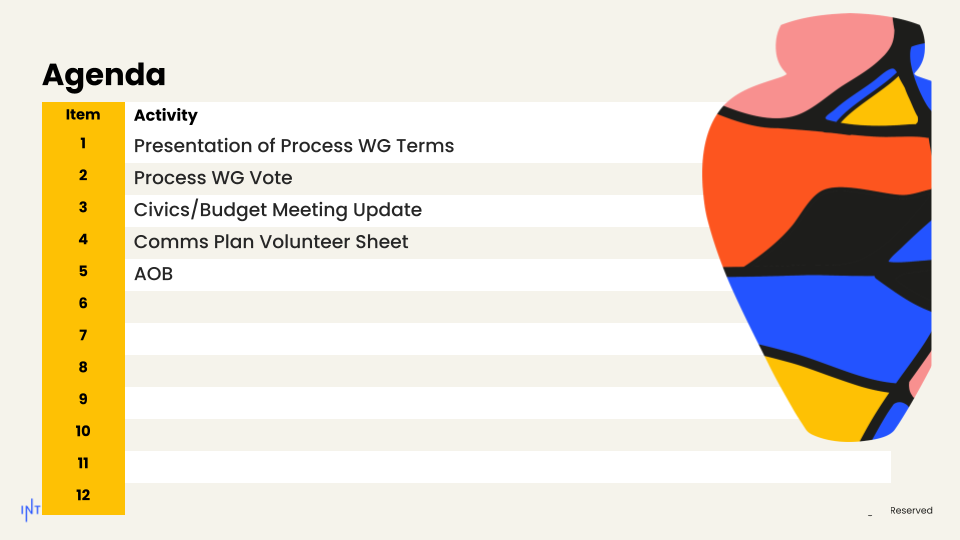 Agenda

| Item | Activity |
|---|---|
| 1 | Presentation of Process WG Terms |
| 2 | Process WG Vote |
| 3 | Civics/Budget Meeting Update |
| 4 | Comms Plan Volunteer Sheet |
| 5 | AOB |
| 6 | |
| 7 | |
| 8 | |
| 9 | |
| 10 | |
| 11 | |
| 12 | |

INT

Reserved